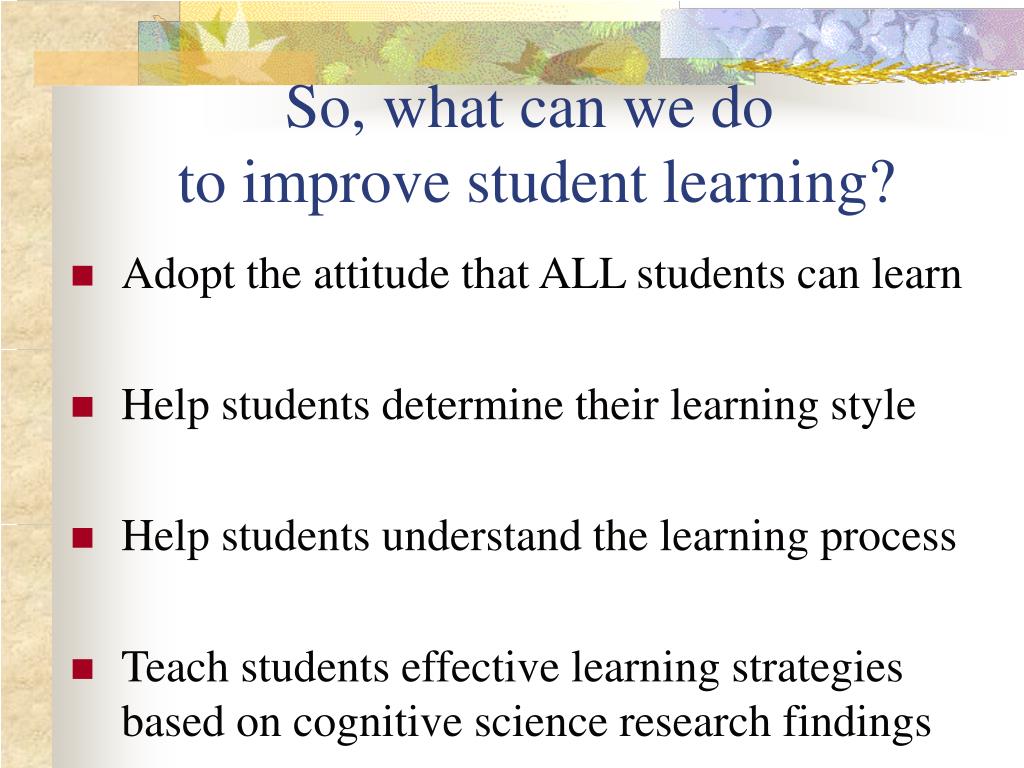 So, what can we do
to improve student learning?

Adopt the attitude that ALL students can learn

Help students determine their learning style

Help students understand the learning process

Teach students effective learning strategies based on cognitive science research findings